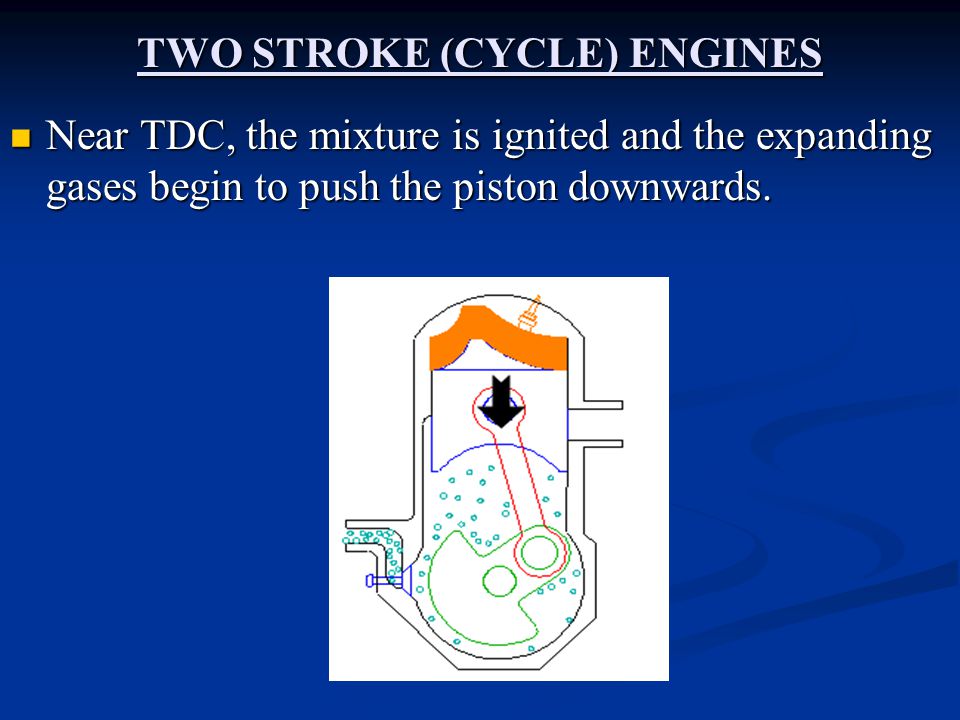 TWO STROKE (CYCLE) ENGINES

Near TDC, the mixture is ignited and the expanding gases begin to push the piston downwards.